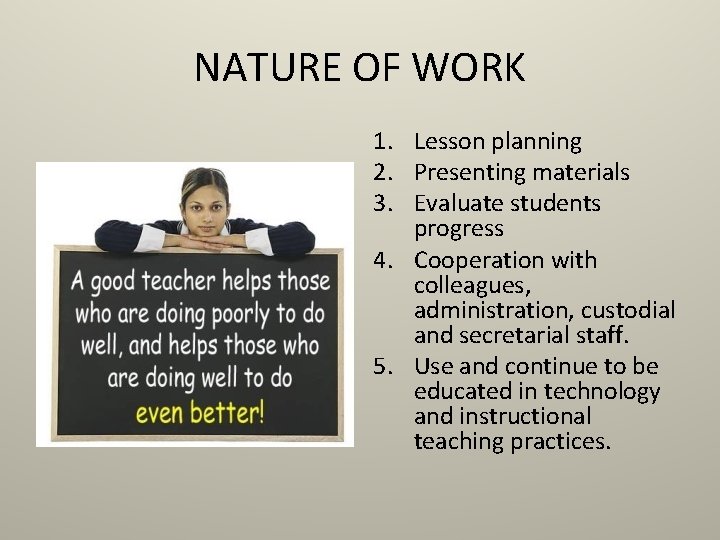 NATURE OF WORK

A good teacher helps those who are doing poorly to do well, and helps those who are doing well to do even better!

1. Lesson planning
2. Presenting materials
3. Evaluate students progress
4. Cooperation with colleagues, administration, custodial and secretarial staff.
5. Use and continue to be educated in technology and instructional teaching practices.